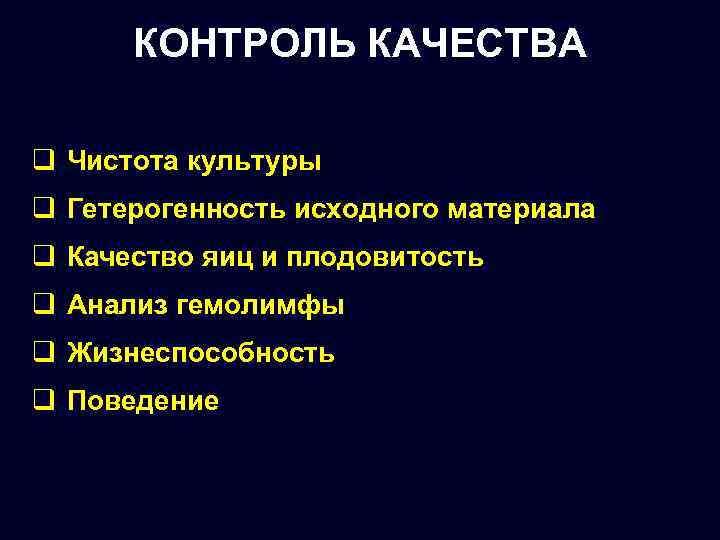 КОНТРОЛЬ КАЧЕСТВА

❑ Чистота культуры
❑ Гетерогенность исходного материала
❑ Качество яиц и плодовитость
❑ Анализ гемолимфы
❑ Жизнеспособность
❑ Поведение